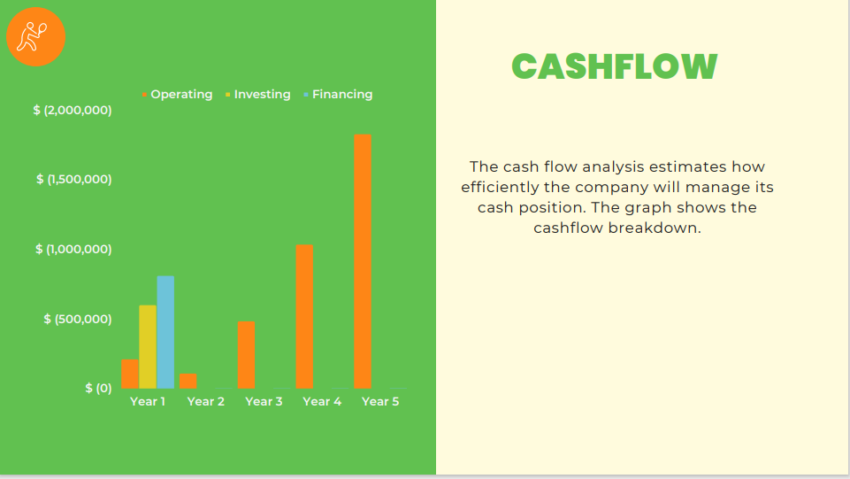 Operating Investing Financing

$ (2,000,000)

$ (1,500,000)

$ (1,000,000)

$ (500,000)

$ (0)

Year 1 Year 2 Year 3 Year 4 Year 5

CASHFLOW

The cash flow analysis estimates how efficiently the company will manage its cash position. The graph shows the cashflow breakdown.